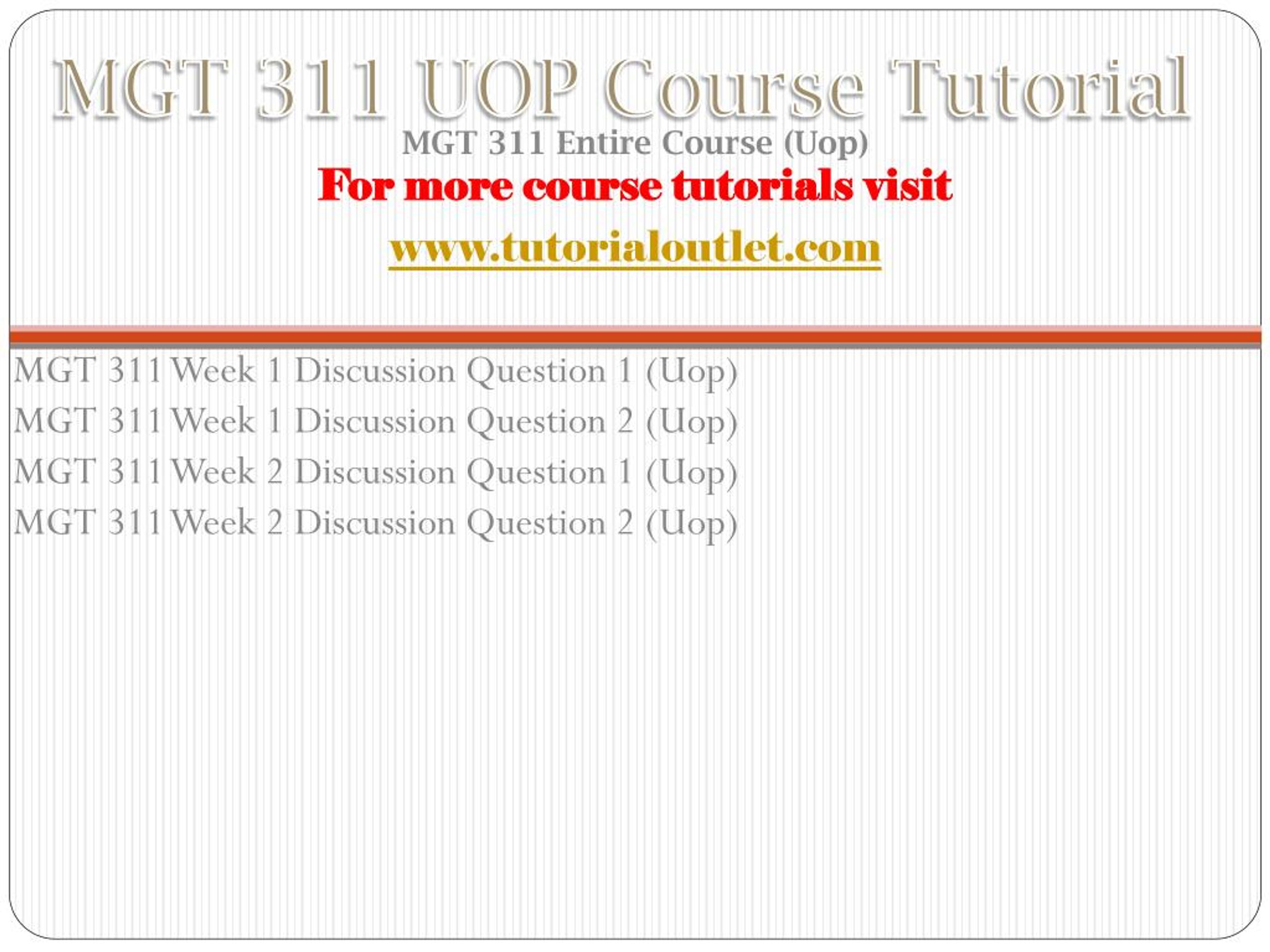 MGT 311 UOP Course Tutorial

MGT 311 Entire Course (Uop)

For more course tutorials visit

www.tutorialoutlet.com

MGT 311 Week 1 Discussion Question 1 (Uop)

MGT 311 Week 1 Discussion Question 2 (Uop)

MGT 311 Week 2 Discussion Question 1 (Uop)

MGT 311 Week 2 Discussion Question 2 (Uop)